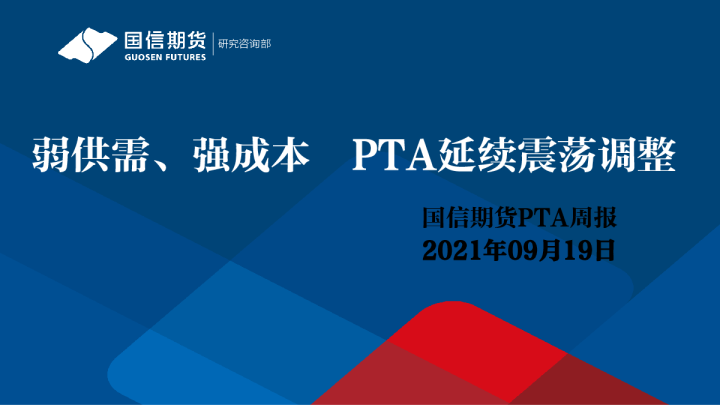 国信期货
GUOSEN FUTURES
研究咨询部

弱供需、强成本 PTA延续震荡调整

国信期货PTA周报
2021年09月19日